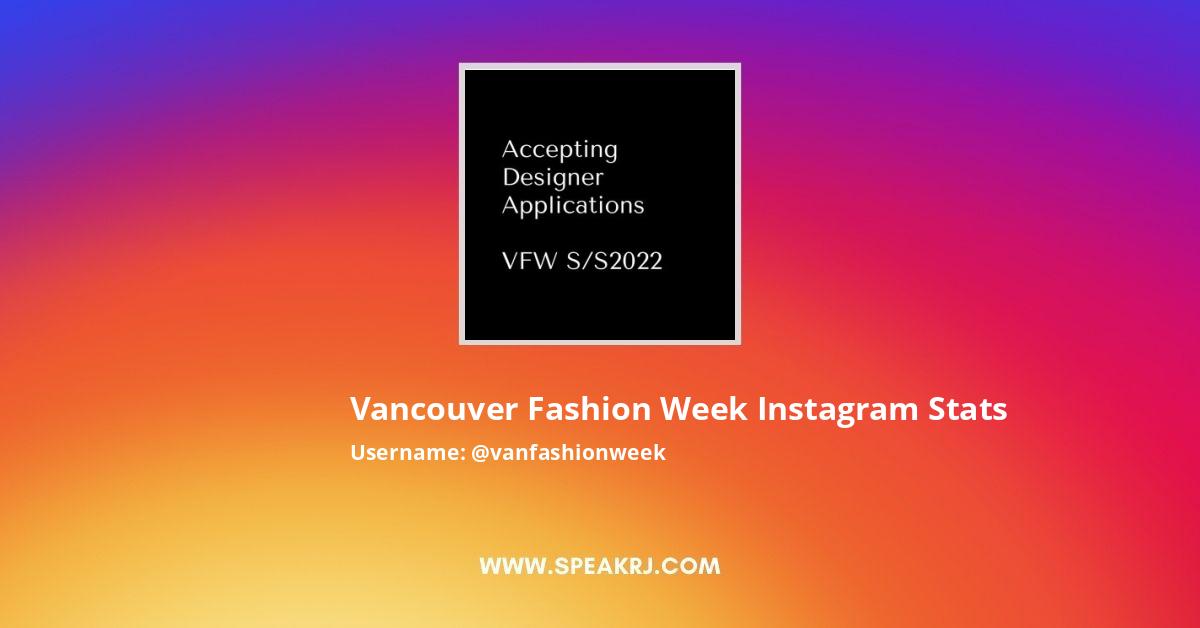 Accepting Designer Applications

VFW S/S2022

Vancouver Fashion Week Instagram Stats

Username: @vanfashionweek

WWW.SPEAKRJ.COM